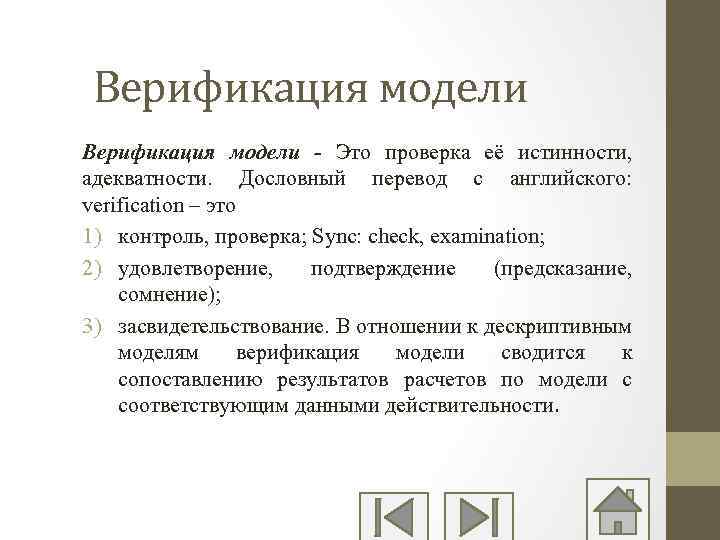 Верификация модели

Верификация модели - Это проверка её истинности, адекватности. Дословный перевод с английского: verification – это

1) контроль, проверка; Sync: check, examination;

2) удовлетворение, подтверждение (предсказание, сомнение);

3) засвидетельствование. В отношении к дескриптивным моделям верификация модели сводится к сопоставлению результатов расчетов по модели с соответствующим данными действительности.